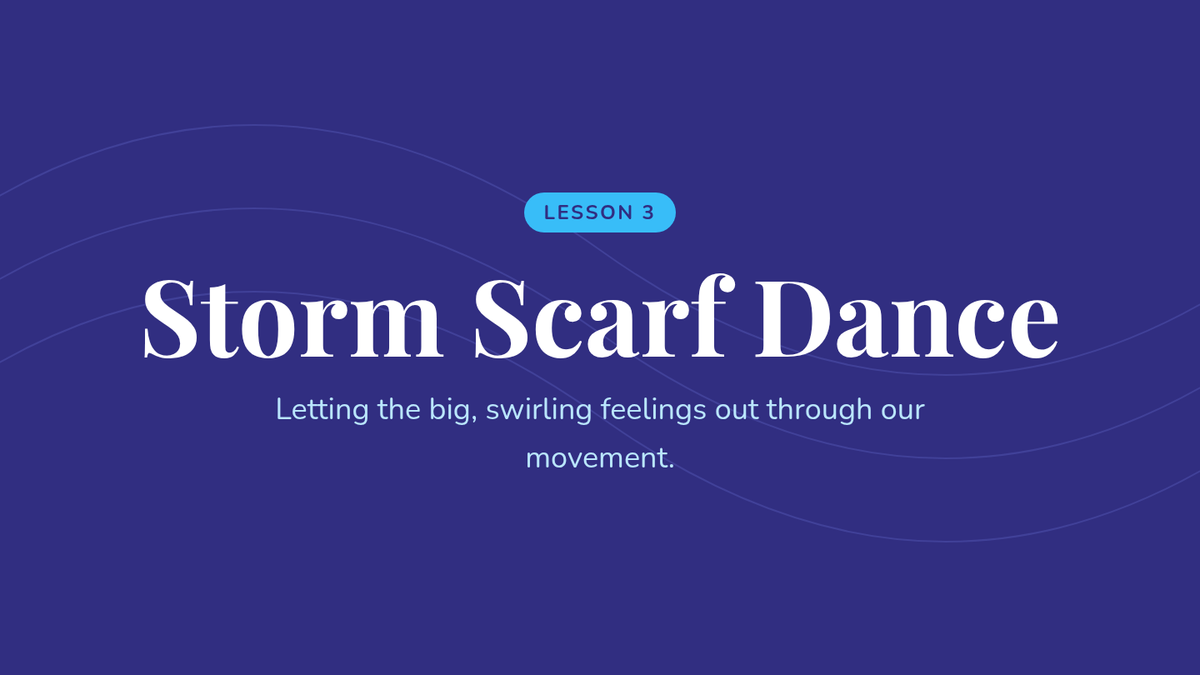 LESSON 3

Storm Scarf Dance

Letting the big, swirling feelings out through our movement.